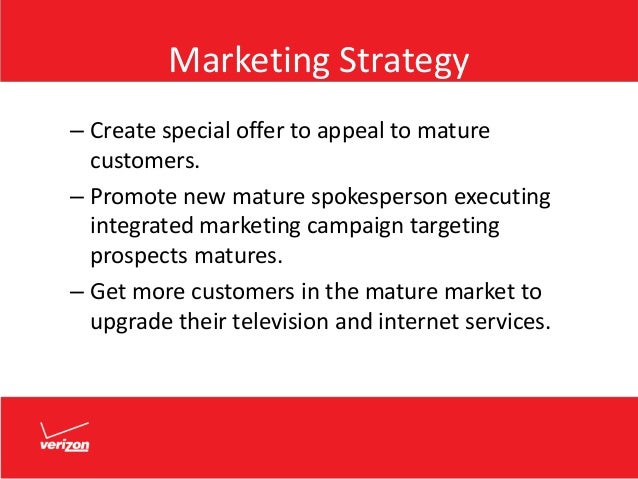 Marketing Strategy

– Create special offer to appeal to mature customers.

– Promote new mature spokesperson executing integrated marketing campaign targeting prospects matures.

– Get more customers in the mature market to upgrade their television and internet services.

verizon